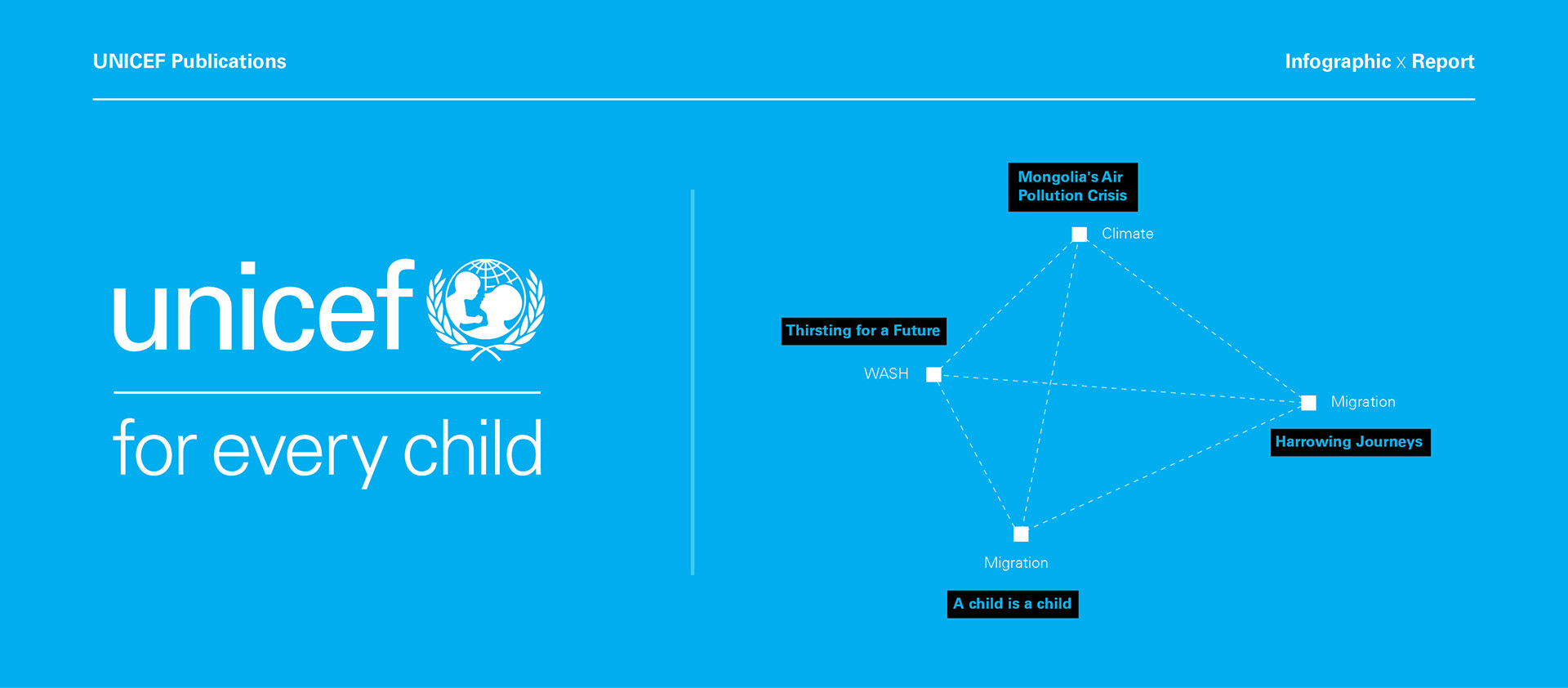 UNICEF Publications

Infographic x Report

unicef

for every child

Mongolia's Air Pollution Crisis

Climate

Thirsting for a Future

WASH

Migration

Harrowing Journeys

Migration

A child is a child